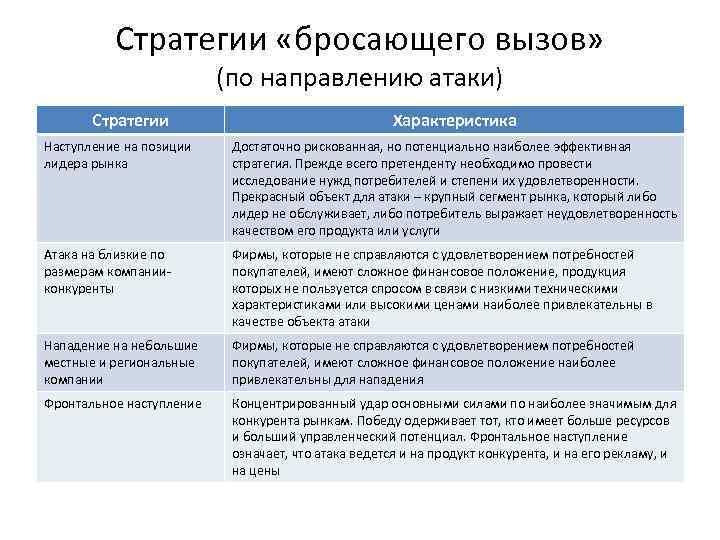 Стратегии «бросающего вызов»
(по направлению атаки)

| Стратегии | Характеристика |
|---|---|
| Наступление на позиции лидера рынка | Достаточно рискованная, но потенциально наиболее эффективная стратегия. Прежде всего претенденту необходимо провести исследование нужд потребителей и степени их удовлетворенности. Прекрасный объект для атаки – крупный сегмент рынка, который либо лидер не обслуживает, либо потребитель выражает неудовлетворенность качеством его продукта или услуги |
| Атака на близкие по размерам компании-конкуренты | Фирмы, которые не справляются с удовлетворением потребностей покупателей, имеют сложное финансовое положение, продукция которых не пользуется спросом в связи с низкими техническими характеристиками или высокими ценами наиболее привлекательны в качестве объекта атаки |
| Нападение на небольшие местные и региональные компании | Фирмы, которые не справляются с удовлетворением потребностей покупателей, имеют сложное финансовое положение наиболее привлекательны для нападения |
| Фронтальное наступление | Концентрированный удар основными силами по наиболее значимым для конкурента рынкам. Победу одерживает тот, кто имеет больше ресурсов и больший управленческий потенциал. Фронтальное наступление означает, что атака ведется и на продукт конкурента, и на его рекламу, и на цены |